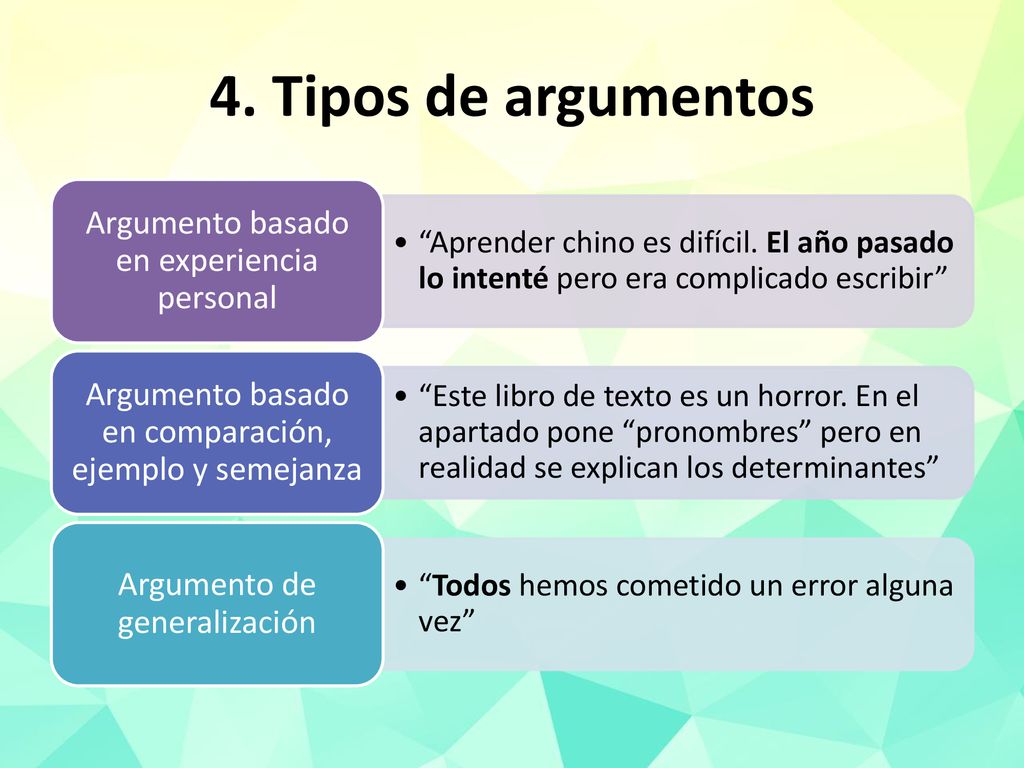 4. Tipos de argumentos

Argumento basado en experiencia personal

• “Aprender chino es difícil. El año pasado lo intenté pero era complicado escribir”

Argumento basado en comparación, ejemplo y semejanza

• “Este libro de texto es un horror. En el apartado pone “pronombres” pero en realidad se explican los determinantes”

Argumento de generalización

• “Todos hemos cometido un error alguna vez”